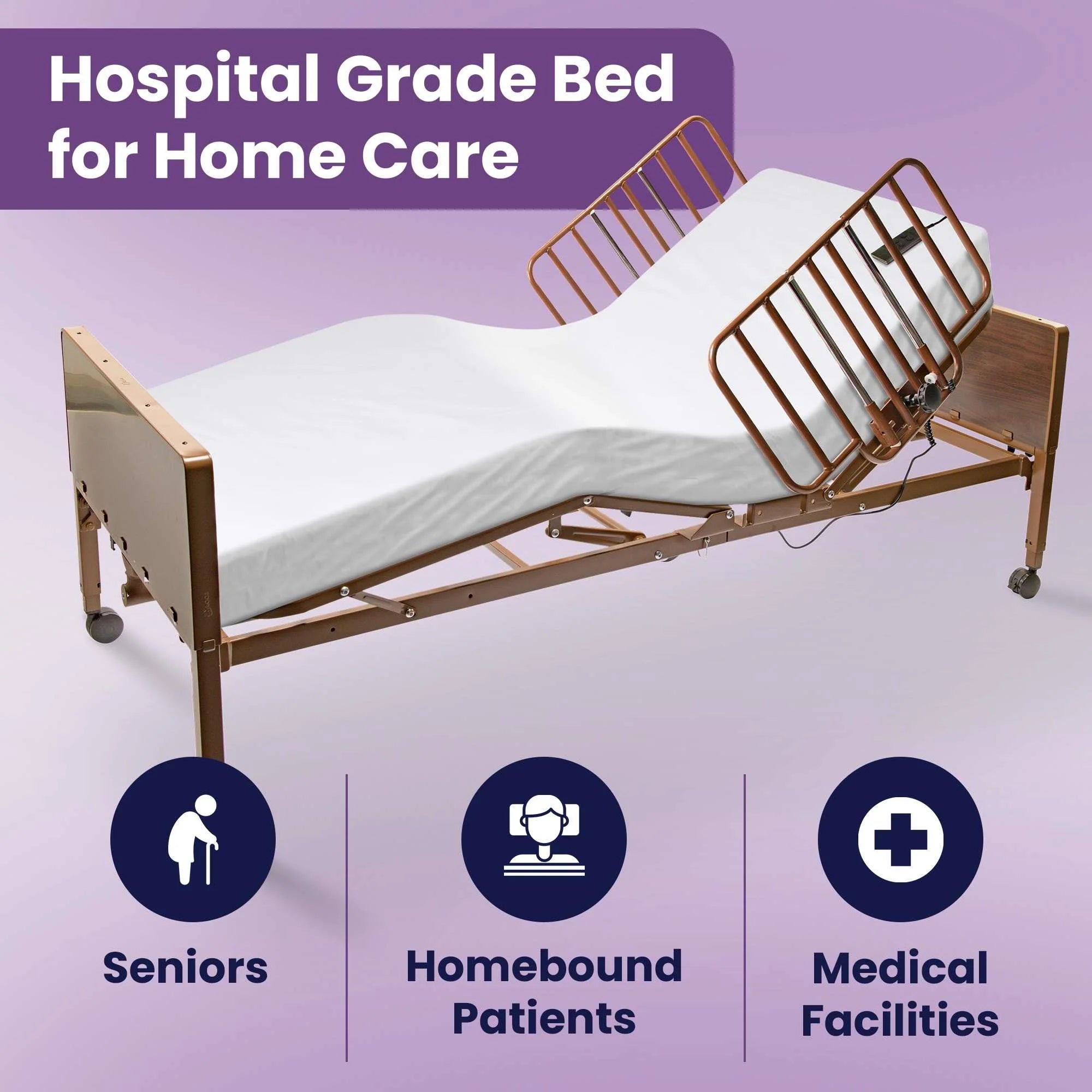 Hospital Grade Bed for Home Care

Seniors

Homebound Patients

Medical Facilities